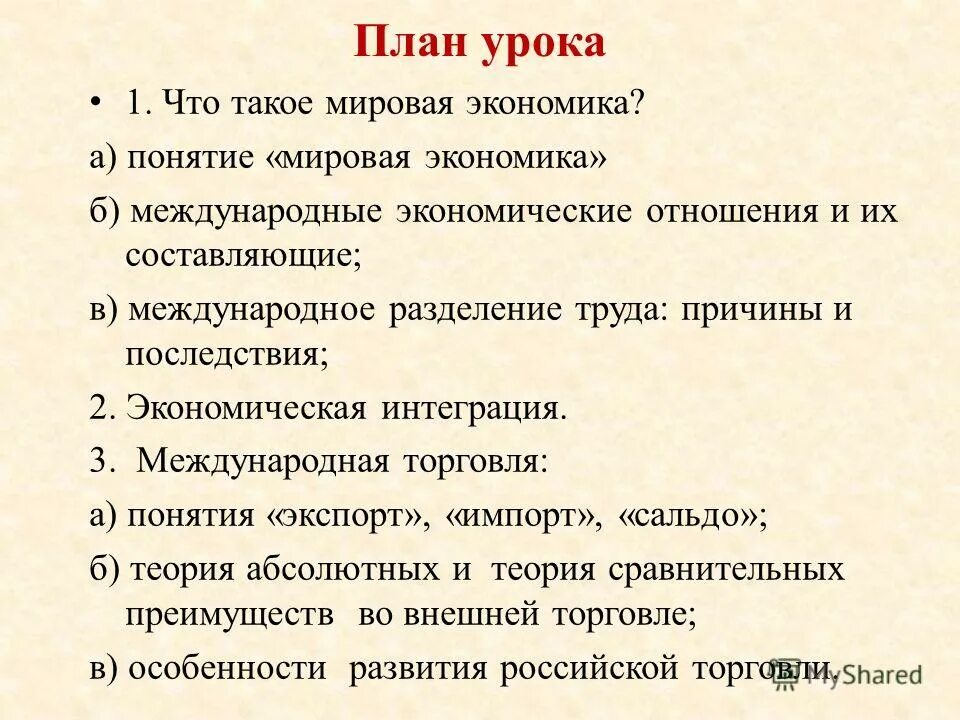 План урока

• 1. Что такое мировая экономика?

а) понятие «мировая экономика»

б) международные экономические отношения и их составляющие;

в) международное разделение труда: причины и последствия;

2. Экономическая интеграция.

3. Международная торговля:

а) понятия «экспорт», «импорт», «сальдо»;

б) теория абсолютных и теория сравнительных преимуществ во внешней торговле;

в) особенности развития российской торговли.

MyShared